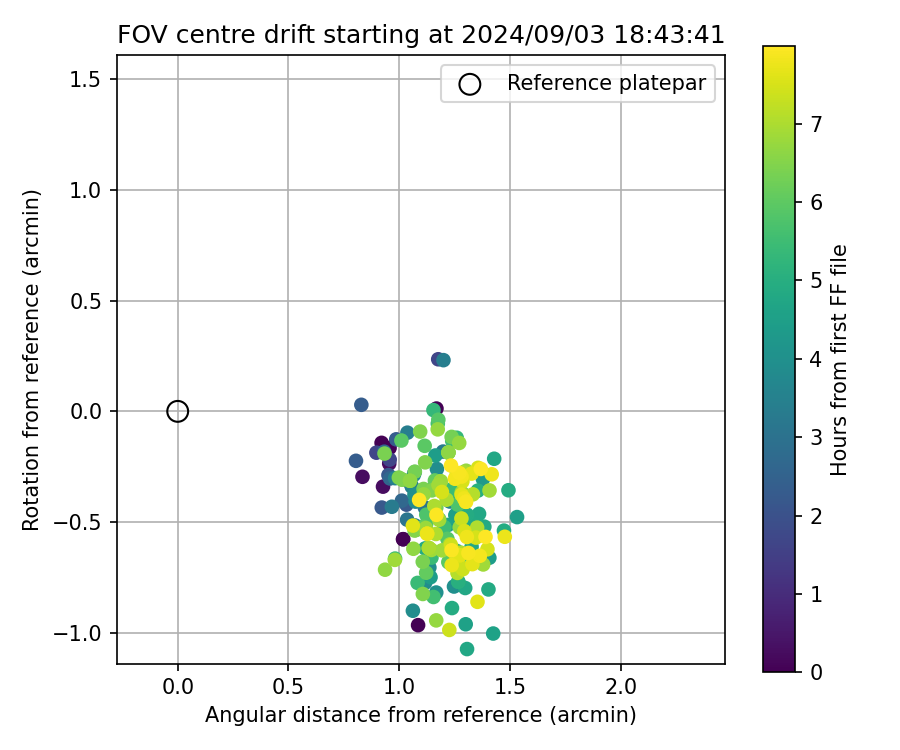 FOV centre drift starting at 2024/09/03 18:43:41

Reference platepar

Rotation from reference (arcmin)

1.5
1.0
0.5
0.0
−0.5
−1.0

0.0
0.5
1.0
1.5
2.0

Angular distance from reference (arcmin)

Hours from first FF file

7
6
5
4
3
2
1
0